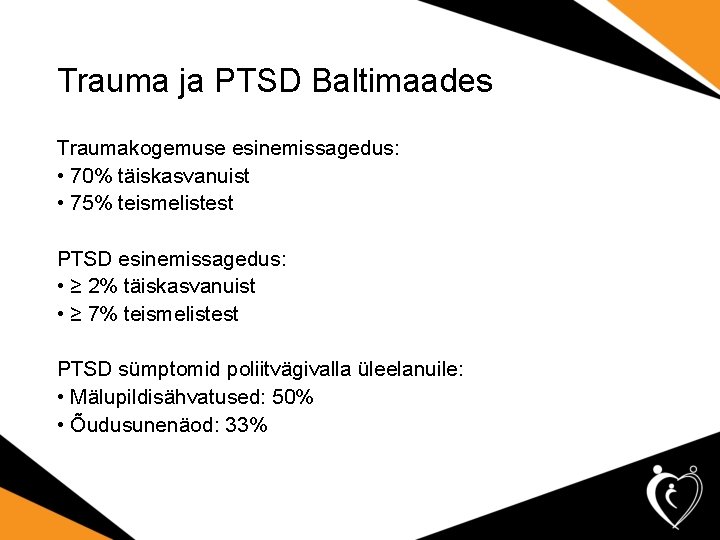 Trauma ja PTSD Baltimaades

Traumakogemuse esinemissagedus:
• 70% täiskasvanuist
• 75% teismelistest

PTSD esinemissagedus:
• ≥ 2% täiskasvanuist
• ≥ 7% teismelistest

PTSD sümptomid poliitvägivalla üleelanuile:
• Mälupildisähvatused: 50%
• Õudusunenäod: 33%